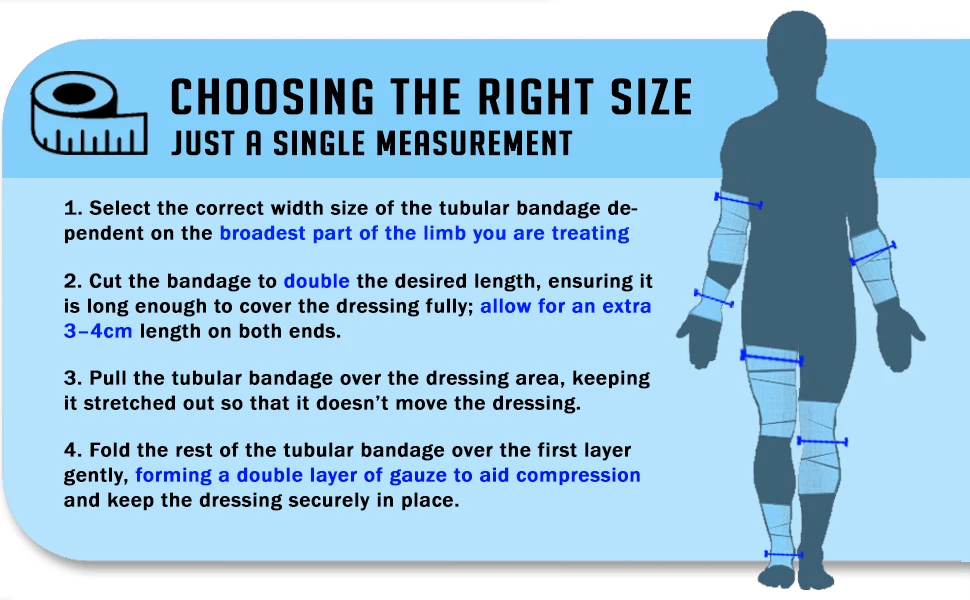 CHOOSING THE RIGHT SIZE
JUST A SINGLE MEASUREMENT

1. Select the correct width size of the tubular bandage dependent on the broadest part of the limb you are treating

2. Cut the bandage to double the desired length, ensuring it is long enough to cover the dressing fully; allow for an extra 3–4cm length on both ends.

3. Pull the tubular bandage over the dressing area, keeping it stretched out so that it doesn't move the dressing.

4. Fold the rest of the tubular bandage over the first layer gently, forming a double layer of gauze to aid compression and keep the dressing securely in place.